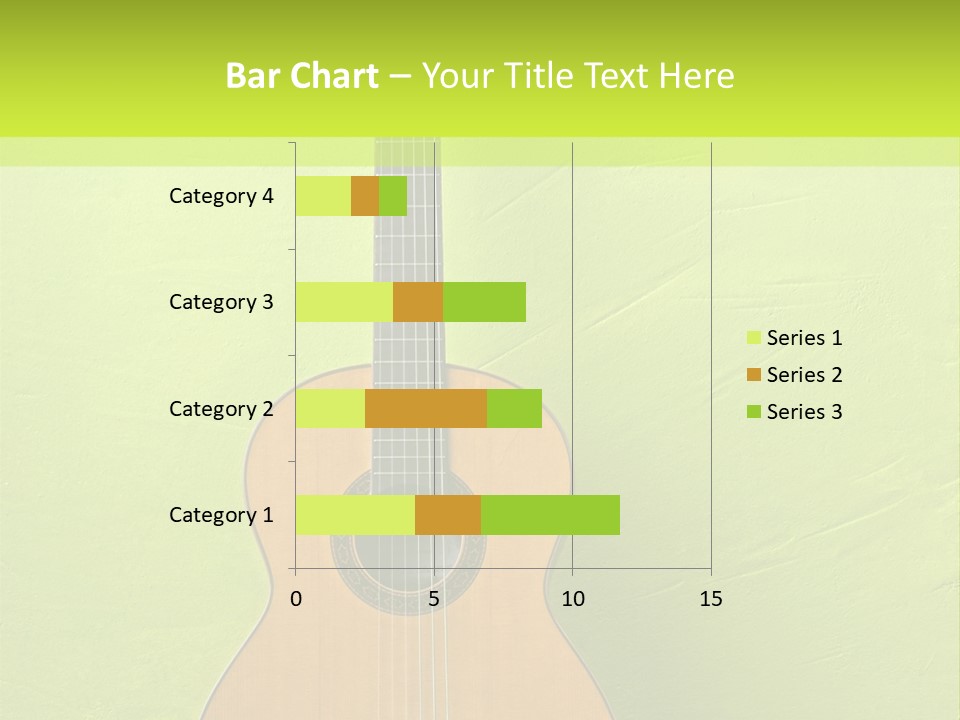 Bar Chart – Your Title Text Here

Category 4
Category 3
Category 2
Category 1

0
5
10
15

Series 1
Series 2
Series 3